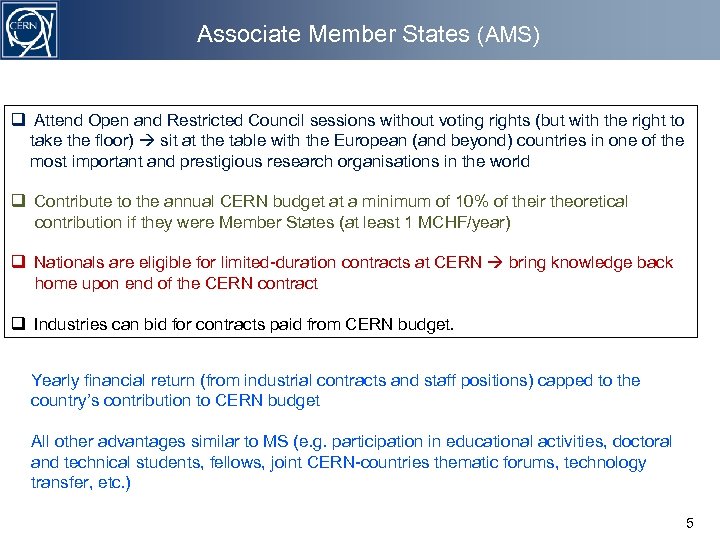 CERN

Associate Member States (AMS)

❑ Attend Open and Restricted Council sessions without voting rights (but with the right to take the floor) → sit at the table with the European (and beyond) countries in one of the most important and prestigious research organisations in the world

❑ Contribute to the annual CERN budget at a minimum of 10% of their theoretical contribution if they were Member States (at least 1 MCHF/year)

❑ Nationals are eligible for limited-duration contracts at CERN → bring knowledge back home upon end of the CERN contract

❑ Industries can bid for contracts paid from CERN budget.

Yearly financial return (from industrial contracts and staff positions) capped to the country's contribution to CERN budget

All other advantages similar to MS (e.g. participation in educational activities, doctoral and technical students, fellows, joint CERN-countries thematic forums, technology transfer, etc.)

5